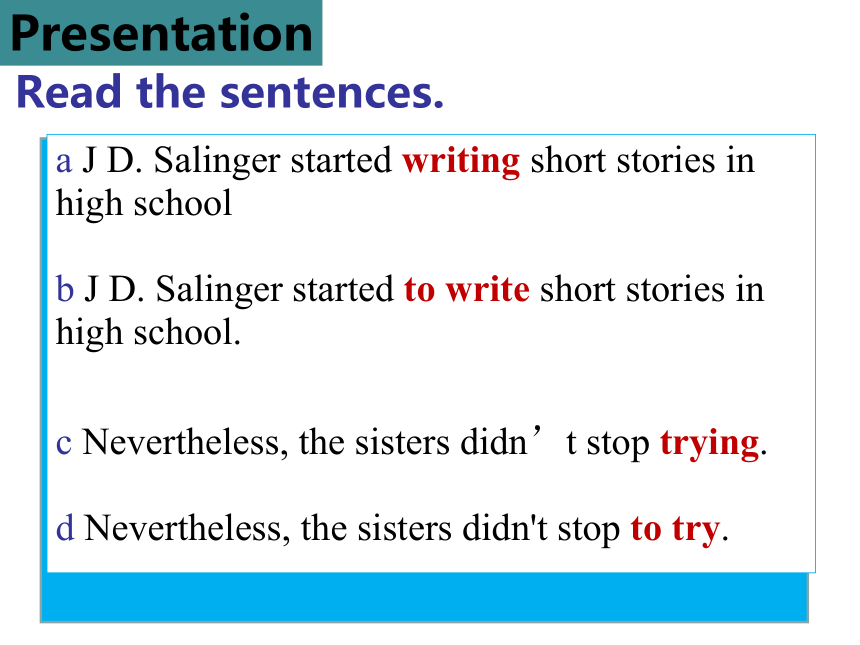 Presentation

Read the sentences.

a J D. Salinger started writing short stories in high school

b J D. Salinger started to write short stories in high school.

c Nevertheless, the sisters didn’t stop trying.

d Nevertheless, the sisters didn't stop to try.